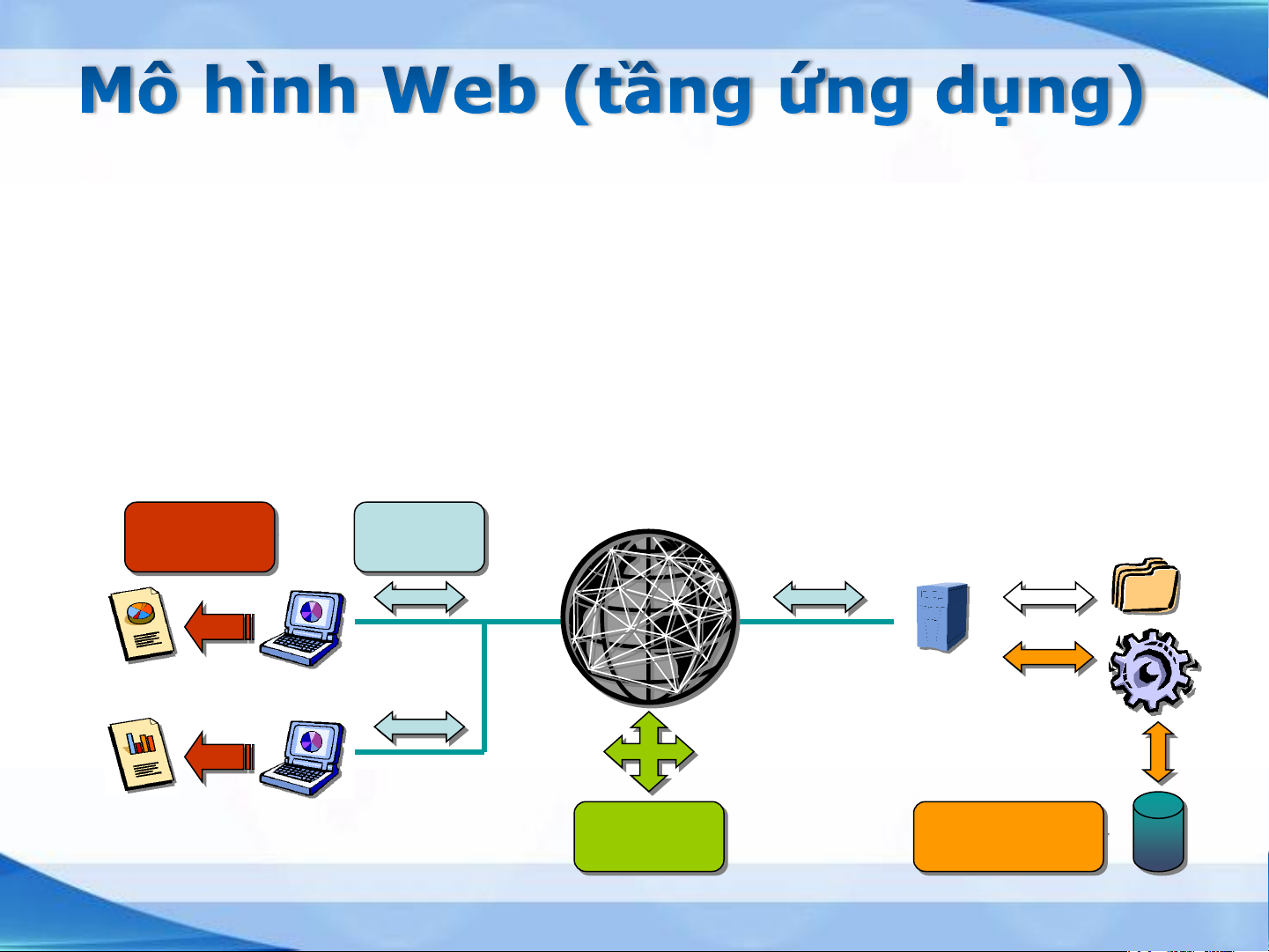 Mô hình Web (tầng ứng dụng)